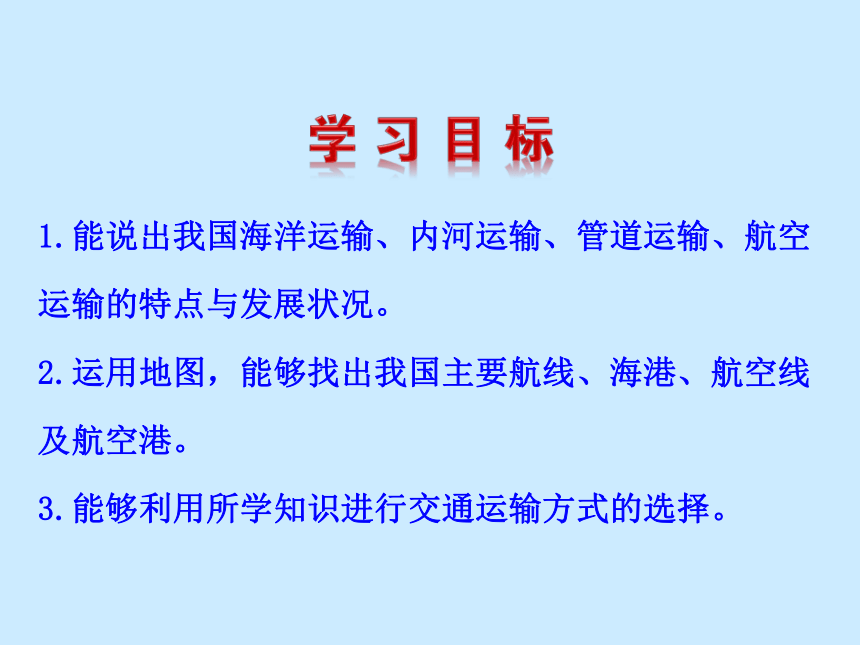 学习目标

1.能说出我国海洋运输、内河运输、管道运输、航空运输的特点与发展状况。

2.运用地图，能够找出我国主要航线、海港、航空线及航空港。

3.能够利用所学知识进行交通运输方式的选择。